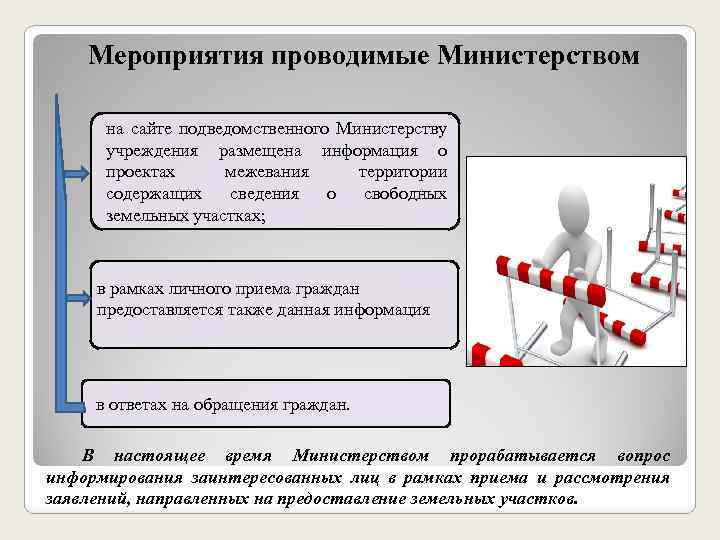 Мероприятия проводимые Министерством

на сайте подведомственного Министерству учреждения размещена информация о проектах межевания территории содержащих сведения о свободных земельных участках;

в рамках личного приема граждан предоставляется также данная информация

в ответах на обращения граждан.

В настоящее время Министерством прорабатывается вопрос информирования заинтересованных лиц в рамках приема и рассмотрения заявлений, направленных на предоставление земельных участков.